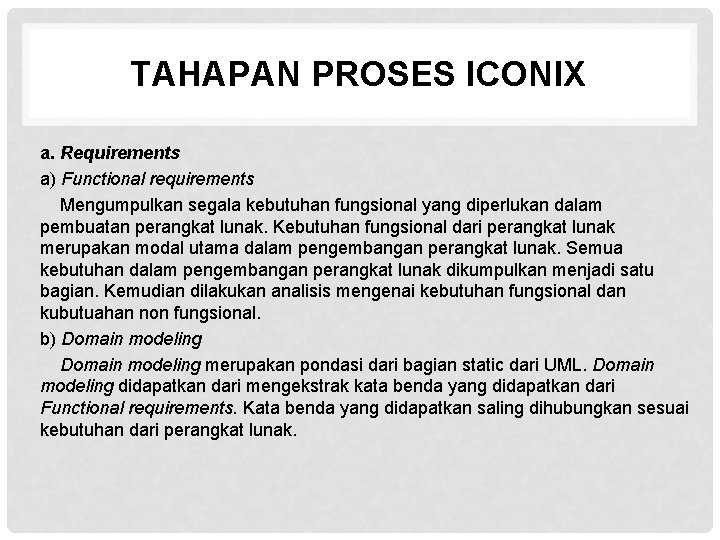 TAHAPAN PROSES ICONIX

a. Requirements

a) Functional requirements

Mengumpulkan segala kebutuhan fungsional yang diperlukan dalam pembuatan perangkat lunak. Kebutuhan fungsional dari perangkat lunak merupakan modal utama dalam pengembangan perangkat lunak. Semua kebutuhan dalam pengembangan perangkat lunak dikumpulkan menjadi satu bagian. Kemudian dilakukan analisis mengenai kebutuhan fungsional dan kubutuahan non fungsional.

b) Domain modeling

Domain modeling merupakan pondasi dari bagian static dari UML. Domain modeling didapatkan dari mengekstrak kata benda yang didapatkan dari Functional requirements. Kata benda yang didapatkan saling dihubungkan sesuai kebutuhan dari perangkat lunak.